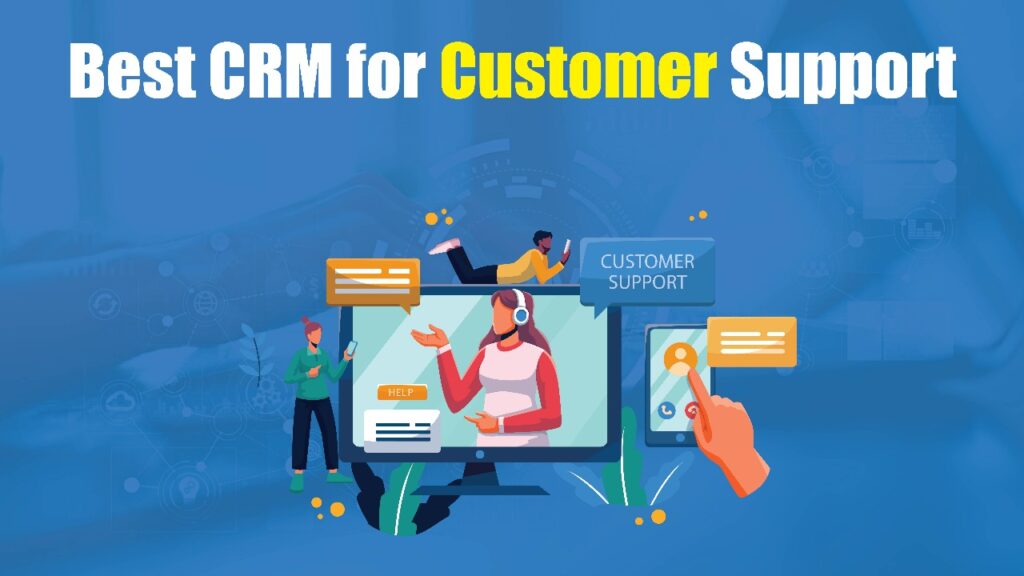 Best CRM for Customer Support

CUSTOMER SUPPORT

HELP